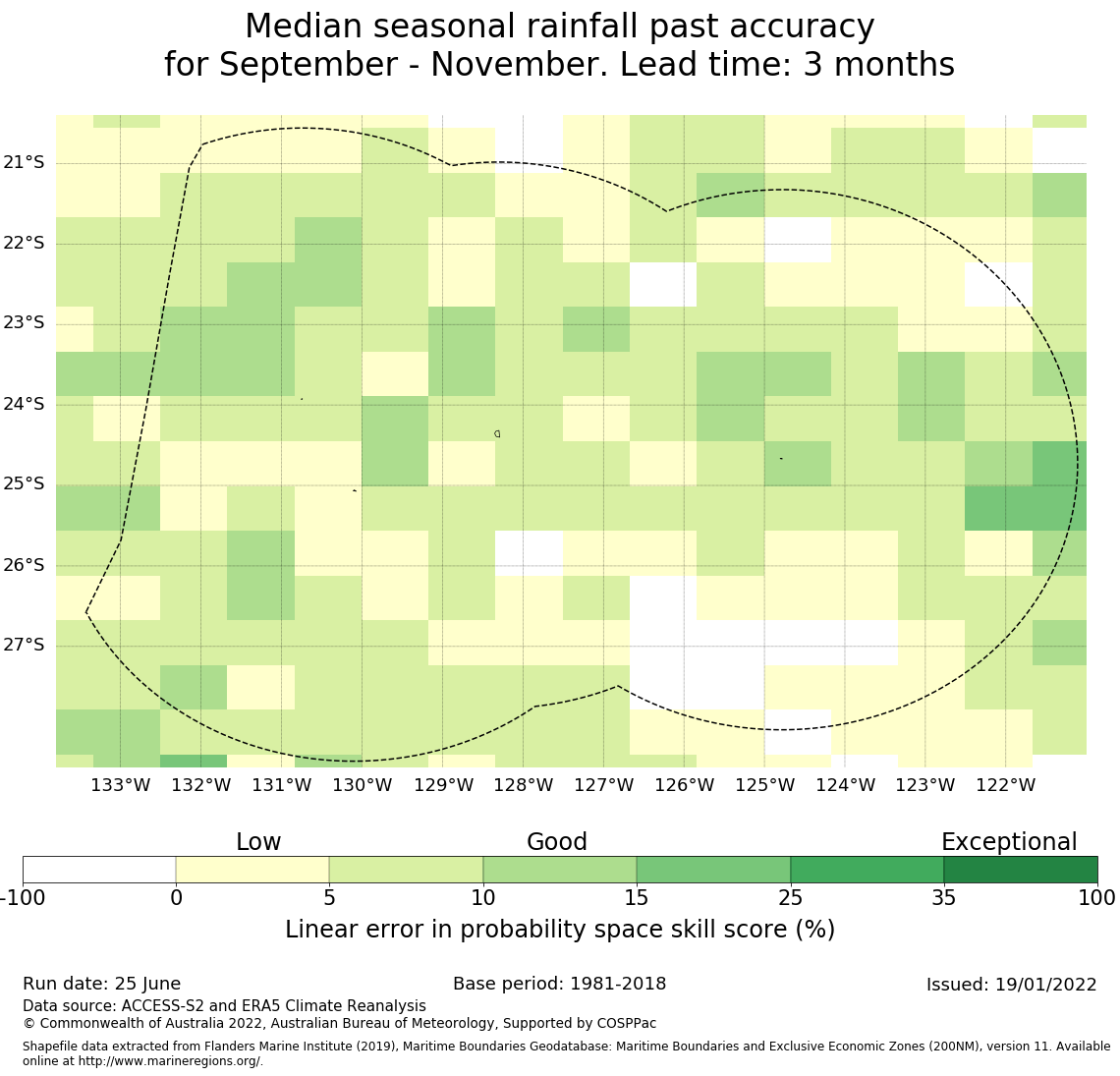 Median seasonal rainfall past accuracy
for September - November. Lead time: 3 months

21°S
22°S
23°S
24°S
25°S
26°S
27°S

133°W 132°W 131°W 130°W 129°W 128°W 127°W 126°W 125°W 124°W 123°W 122°W

Low
Good
Exceptional

-100 0 5 10 15 25 35 100

Linear error in probability space skill score (%)

Run date: 25 June
Base period: 1981-2018
Issued: 19/01/2022

Data source: ACCESS-S2 and ERA5 Climate Reanalysis
© Commonwealth of Australia 2022, Australian Bureau of Meteorology, Supported by COSPPac

Shapefile data extracted from Flanders Marine Institute (2019), Maritime Boundaries Geodatabase: Maritime Boundaries and Exclusive Economic Zones (200NM), version 11. Available online at http://www.marineregions.org/.